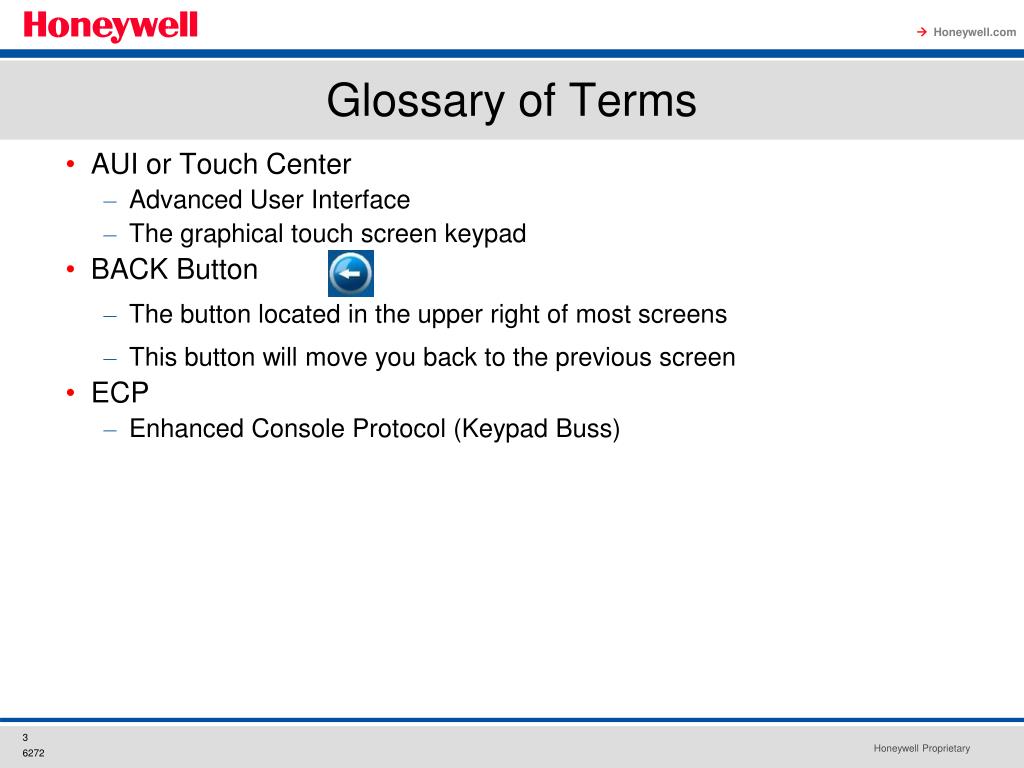 Honeywell

→ Honeywell.com

Glossary of Terms

• AUI or Touch Center
  – Advanced User Interface
  – The graphical touch screen keypad
• BACK Button
  – The button located in the upper right of most screens
  – This button will move you back to the previous screen
• ECP
  – Enhanced Console Protocol (Keypad Buss)

3
6272

Honeywell Proprietary